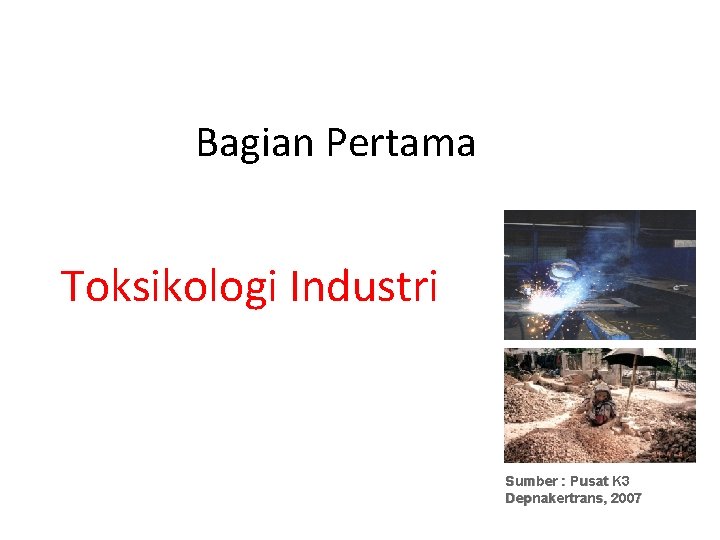 Bagian Pertama

Toksikologi Industri

Sumber : Pusat K3
Depnakertrans, 2007